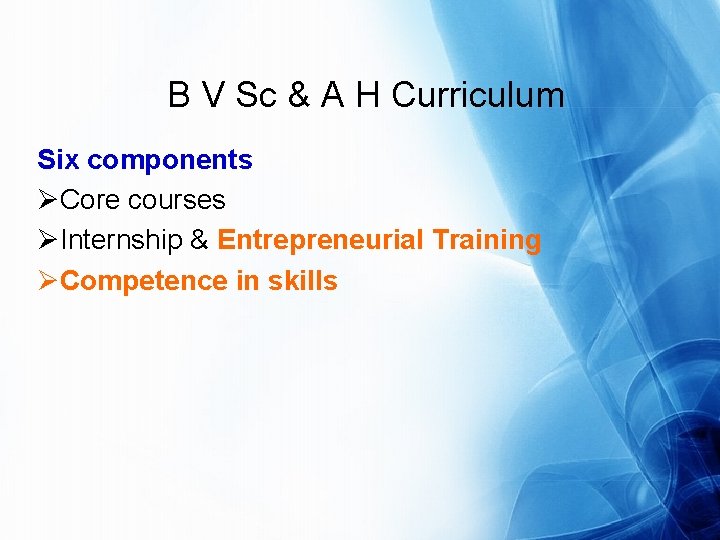 B V Sc & A H Curriculum

Six components
➢Core courses
➢Internship & Entrepreneurial Training
➢Competence in skills